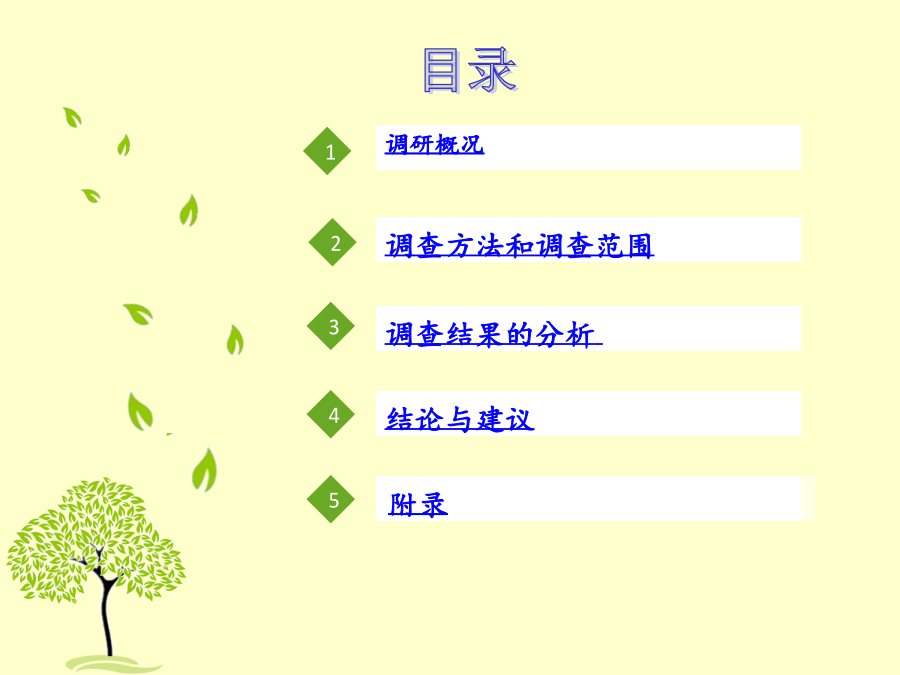 目录

1 调研概况

2 调查方法和调查范围

3 调查结果的分析

4 结论与建议

5 附录